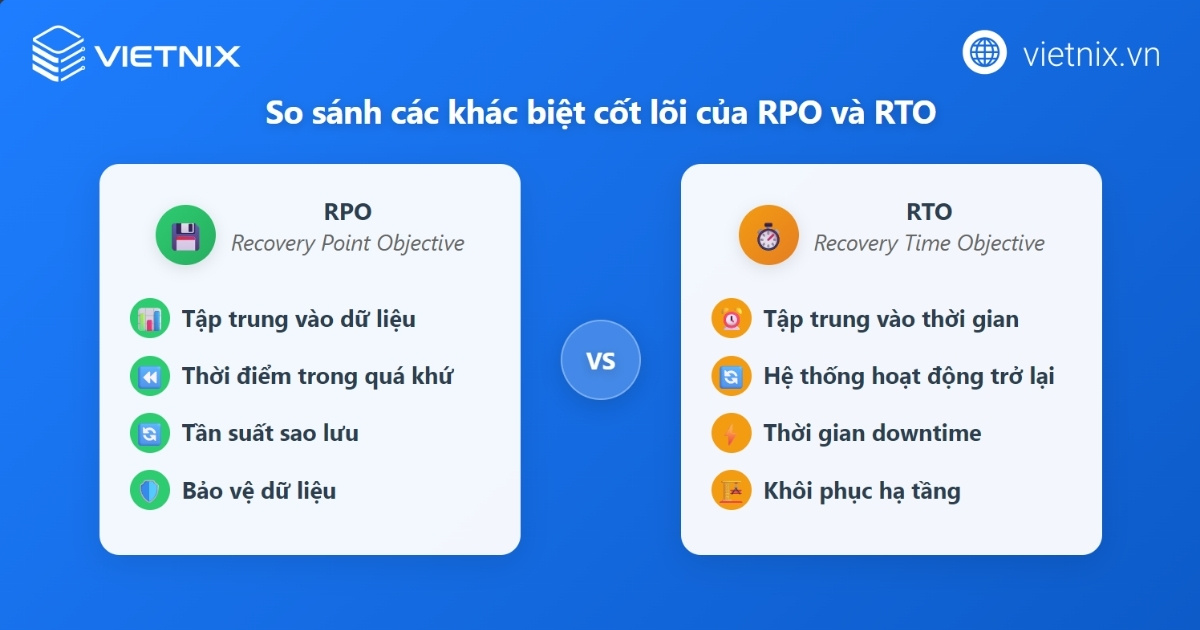 VIETNIX

vietnix.vn

So sánh các khác biệt cốt lõi của RPO và RTO

RPO
Recovery Point Objective

Tập trung vào dữ liệu

Thời điểm trong quá khứ

Tần suất sao lưu

Bảo vệ dữ liệu

VS

RTO
Recovery Time Objective

Tập trung vào thời gian

Hệ thống hoạt động trở lại

Thời gian downtime

Khôi phục hạ tầng